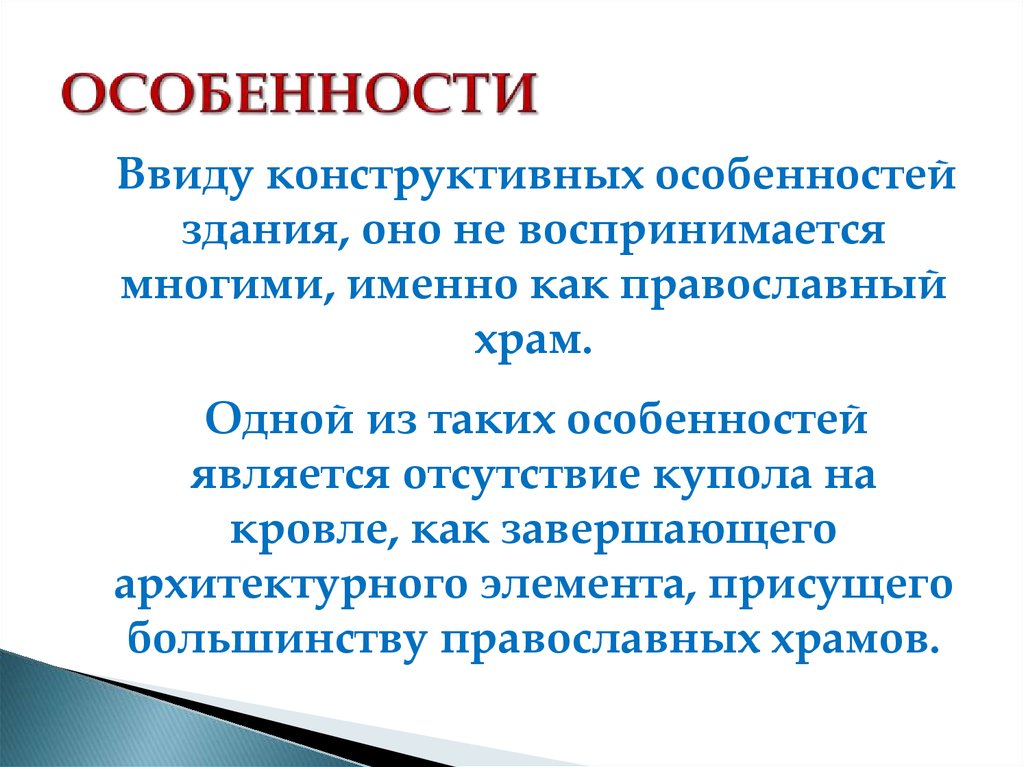 ОСОБЕННОСТИ

Ввиду конструктивных особенностей здания, оно не воспринимается многими, именно как православный храм.

Одной из таких особенностей является отсутствие купола на кровле, как завершающего архитектурного элемента, присущего большинству православных храмов.